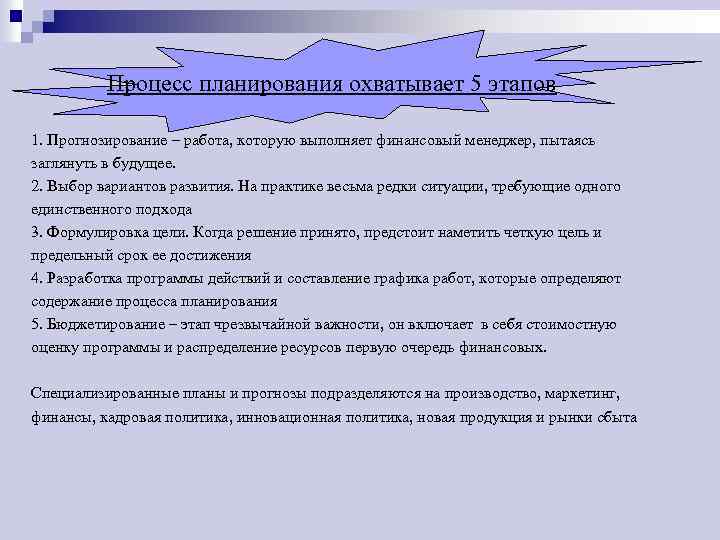 Процесс планирования охватывает 5 этапов

1. Прогнозирование – работа, которую выполняет финансовый менеджер, пытаясь заглянуть в будущее.
2. Выбор вариантов развития. На практике весьма редки ситуации, требующие одного единственного подхода
3. Формулировка цели. Когда решение принято, предстоит наметить четкую цель и предельный срок ее достижения
4. Разработка программы действий и составление графика работ, которые определяют содержание процесса планирования
5. Бюджетирование – этап чрезвычайной важности, он включает в себя стоимостную оценку программы и распределение ресурсов первую очередь финансовых.

Специализированные планы и прогнозы подразделяются на производство, маркетинг, финансы, кадровая политика, инновационная политика, новая продукция и рынки сбыта